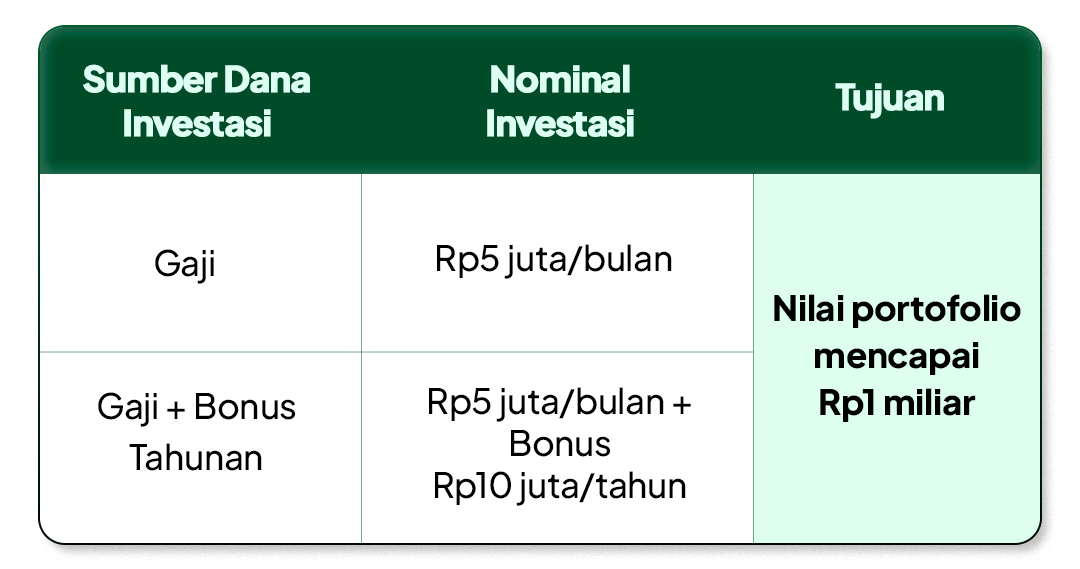 | Sumber Dana Investasi | Nominal Investasi | Tujuan |
|---|---|---|
| Gaji | Rp5 juta/bulan | Nilai portofolio mencapai Rp1 miliar |
| Gaji + Bonus Tahunan | Rp5 juta/bulan + Bonus Rp10 juta/tahun | |